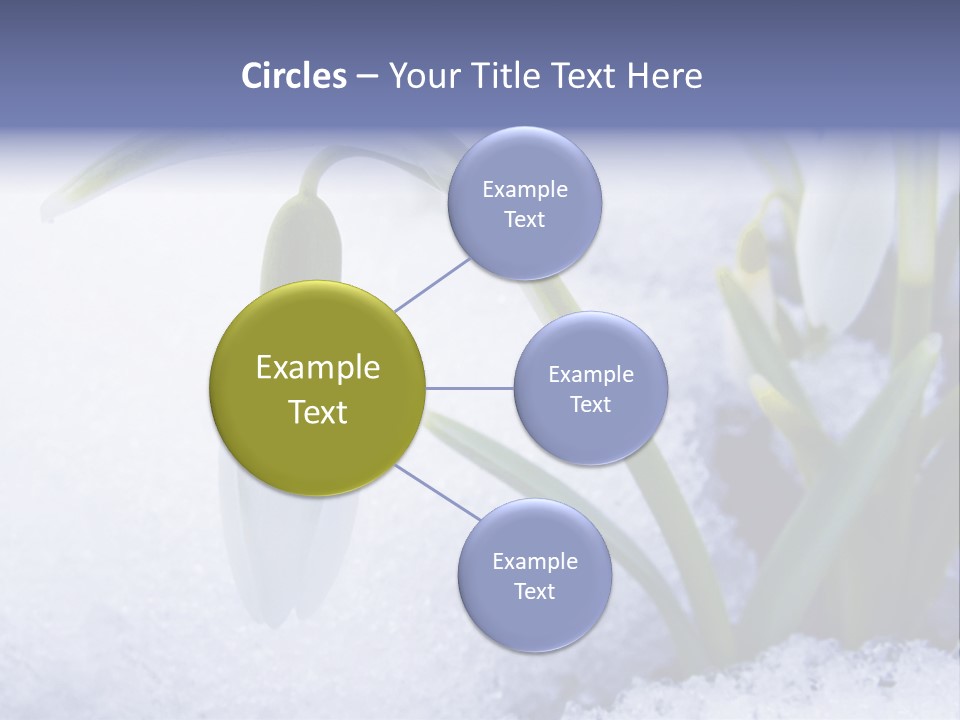 Circles – Your Title Text Here

Example Text

Example Text

Example Text

Example Text